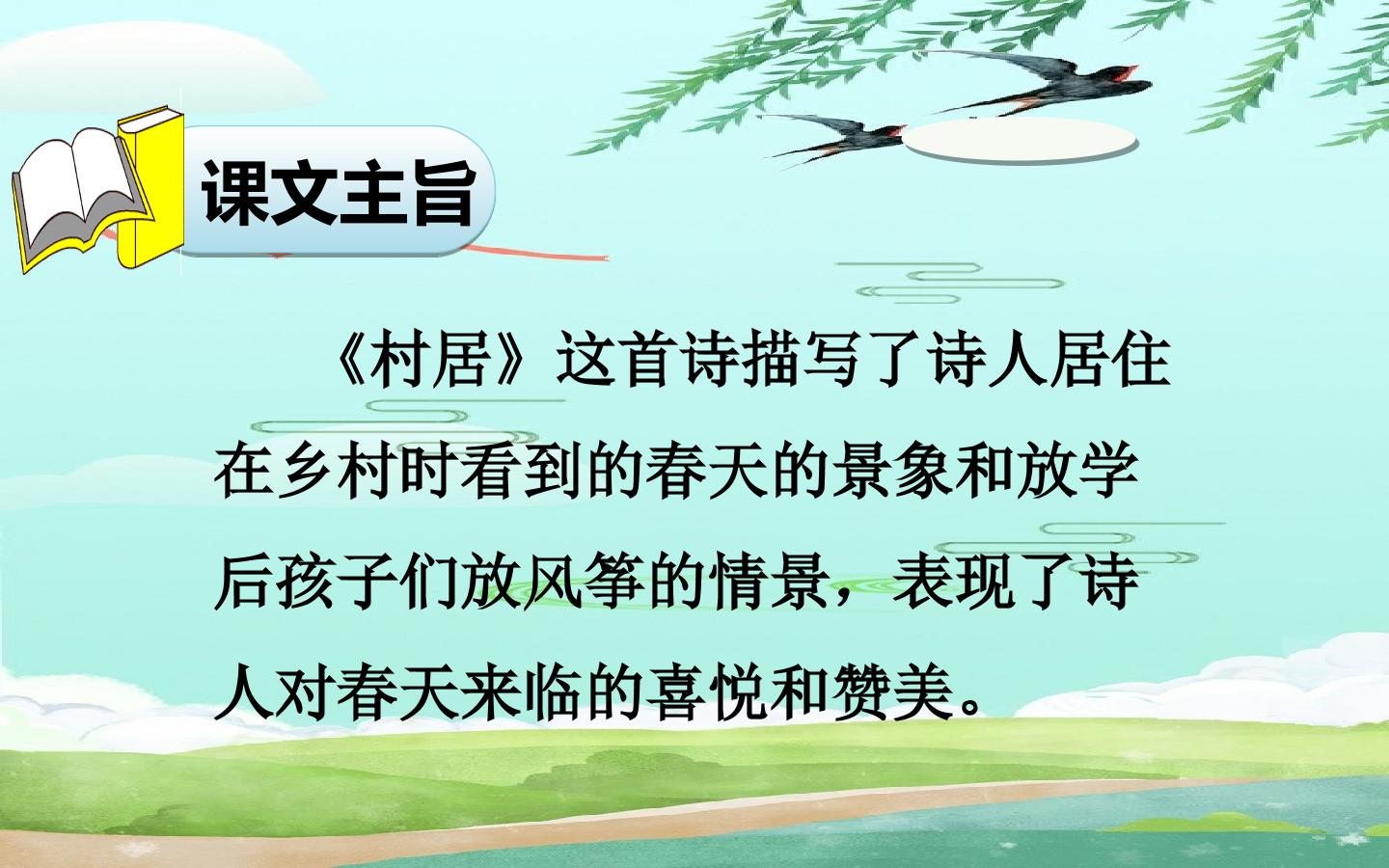 课文主旨

《村居》这首诗描写了诗人居住在乡村时看到的春天的景象和放学后孩子们放风筝的情景，表现了诗人对春天来临的喜悦和赞美。